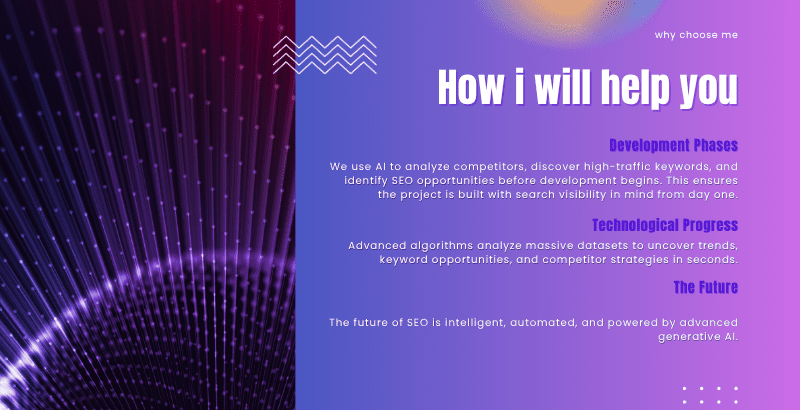 why choose me

How i will help you

Development Phases

We use AI to analyze competitors, discover high-traffic keywords, and identify SEO opportunities before development begins. This ensures the project is built with search visibility in mind from day one.

Technological Progress

Advanced algorithms analyze massive datasets to uncover trends, keyword opportunities, and competitor strategies in seconds.

The Future

The future of SEO is intelligent, automated, and powered by advanced generative AI.